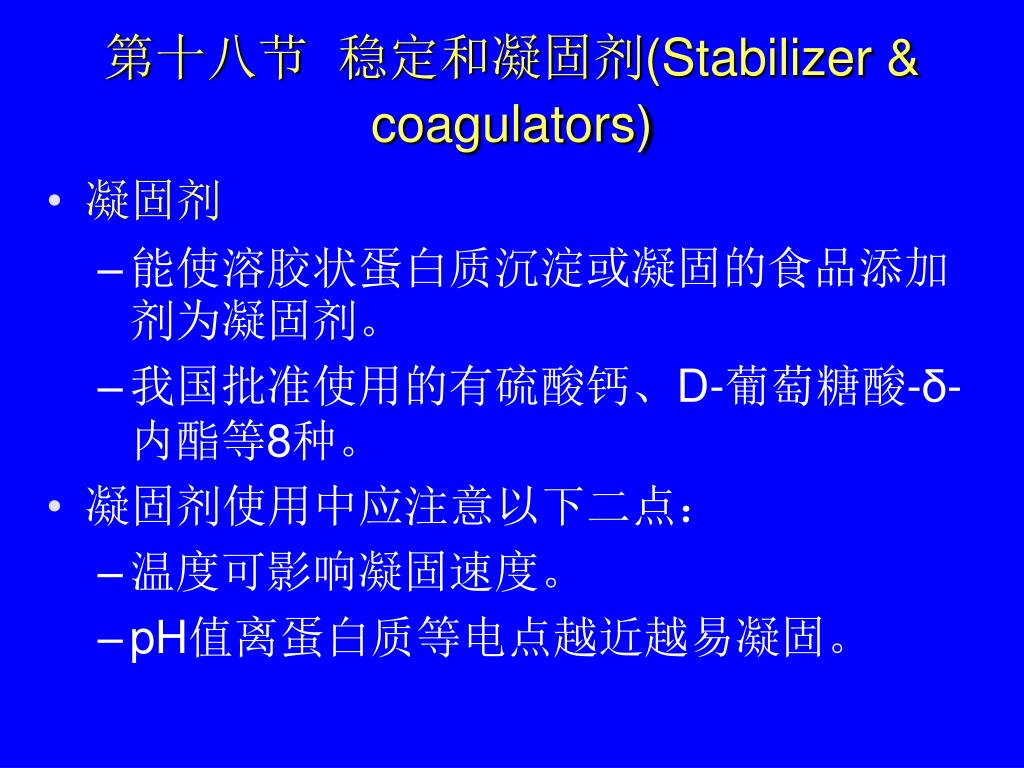 第十八节 稳定和凝固剂(Stabilizer & coagulators)

• 凝固剂
– 能使溶胶状蛋白质沉淀或凝固的食品添加剂为凝固剂。
– 我国批准使用的有硫酸钙、D-葡萄糖酸-δ-内酯等8种。
• 凝固剂使用中应注意以下二点：
– 温度可影响凝固速度。
– pH值离蛋白质等电点越近越易凝固。